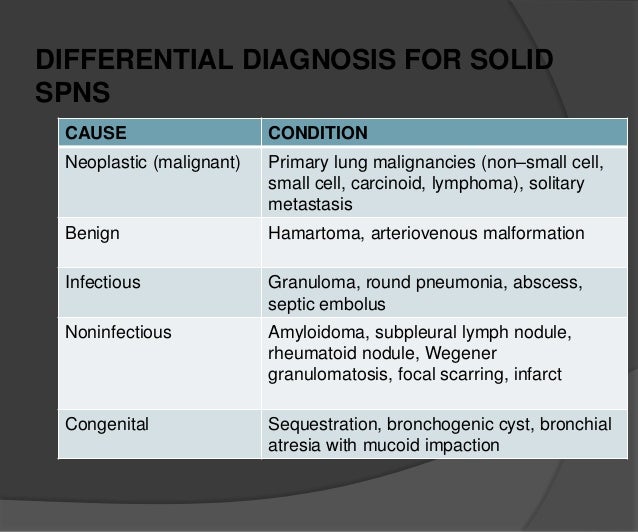 DIFFERENTIAL DIAGNOSIS FOR SOLID SPNS

| CAUSE | CONDITION |
|---|---|
| Neoplastic (malignant) | Primary lung malignancies (non–small cell, small cell, carcinoid, lymphoma), solitary metastasis |
| Benign | Hamartoma, arteriovenous malformation |
| Infectious | Granuloma, round pneumonia, abscess, septic embolus |
| Noninfectious | Amyloidoma, subpleural lymph nodule, rheumatoid nodule, Wegener granulomatosis, focal scarring, infarct |
| Congenital | Sequestration, bronchogenic cyst, bronchial atresia with mucoid impaction |